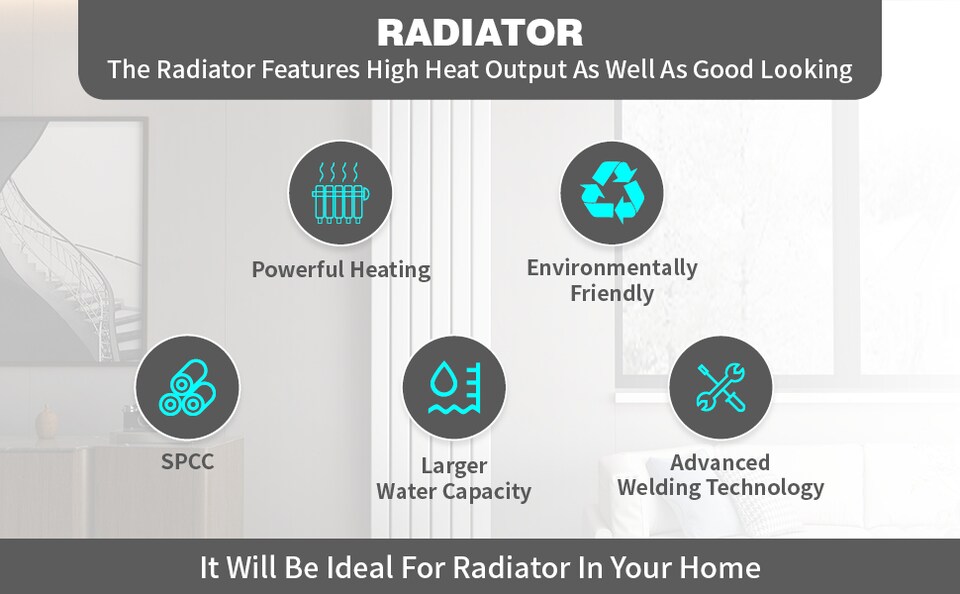 RADIATOR
The Radiator Features High Heat Output As Well As Good Looking

Powerful Heating

Environmentally Friendly

SPCC

Larger Water Capacity

Advanced Welding Technology

It Will Be Ideal For Radiator In Your Home